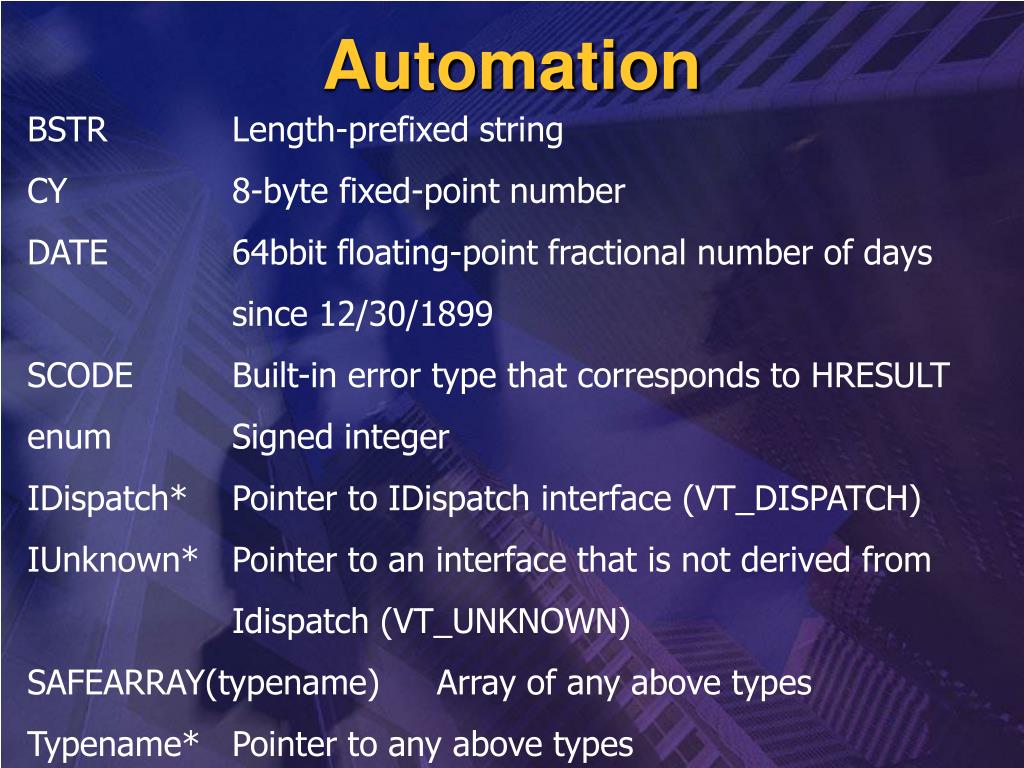 Automation

BSTR Length-prefixed string

CY 8-byte fixed-point number

DATE 64bbit floating-point fractional number of days since 12/30/1899

SCODE Built-in error type that corresponds to HRESULT

enum Signed integer

IDispatch* Pointer to IDispatch interface (VT_DISPATCH)

IUnknown* Pointer to an interface that is not derived from Idispatch (VT_UNKNOWN)

SAFEARRAY(typename) Array of any above types

Typename* Pointer to any above types